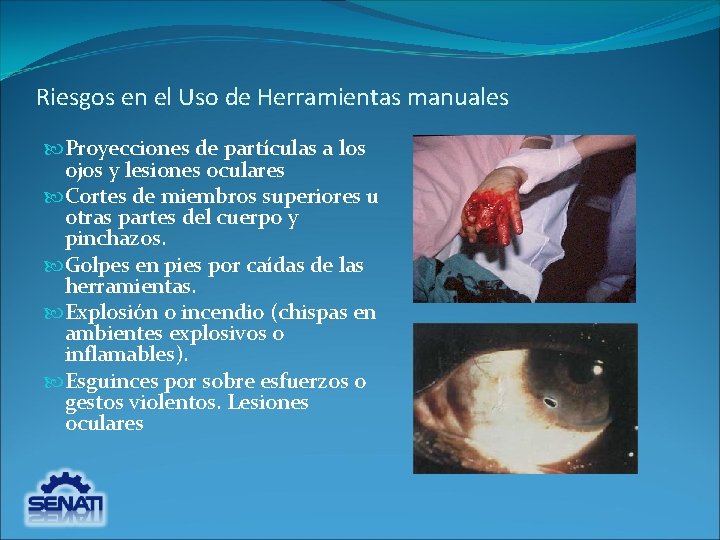 Riesgos en el Uso de Herramientas manuales

Proyecciones de partículas a los ojos y lesiones oculares

Cortes de miembros superiores u otras partes del cuerpo y pinchazos.

Golpes en pies por caídas de las herramientas.

Explosión o incendio (chispas en ambientes explosivos o inflamables).

Esguinces por sobre esfuerzos o gestos violentos. Lesiones oculares

SENATI